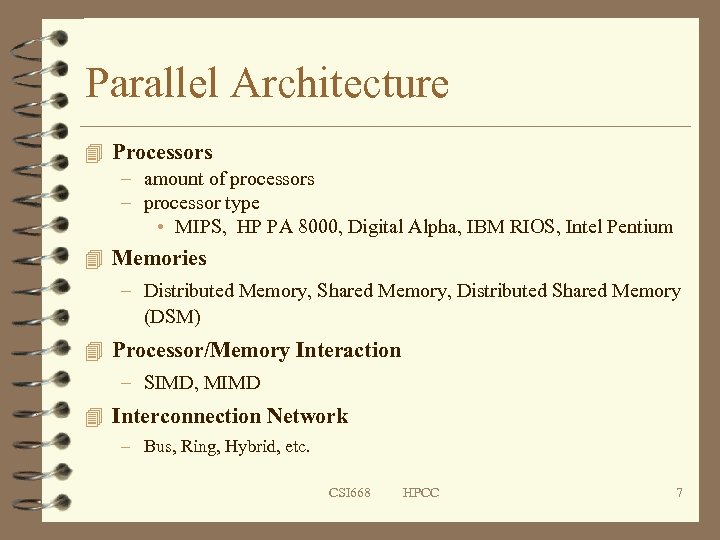 Parallel Architecture

Processors
– amount of processors
– processor type
• MIPS, HP PA 8000, Digital Alpha, IBM RIOS, Intel Pentium

Memories
– Distributed Memory, Shared Memory, Distributed Shared Memory (DSM)

Processor/Memory Interaction
– SIMD, MIMD

Interconnection Network
– Bus, Ring, Hybrid, etc.

CSI668 HPCC 7